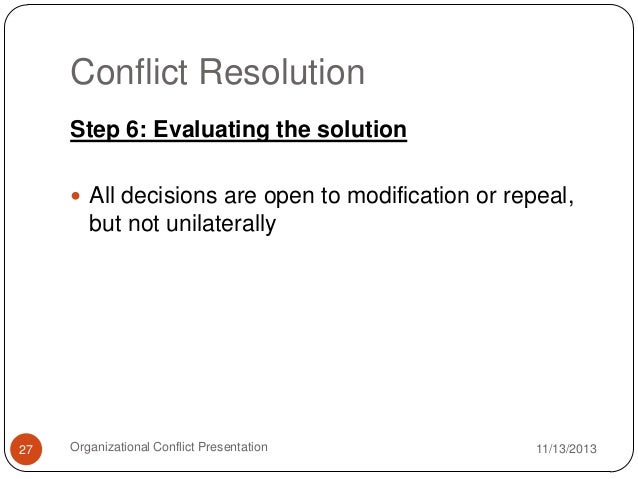 Conflict Resolution

Step 6: Evaluating the solution

- All decisions are open to modification or repeal, but not unilaterally

27 Organizational Conflict Presentation 11/13/2013